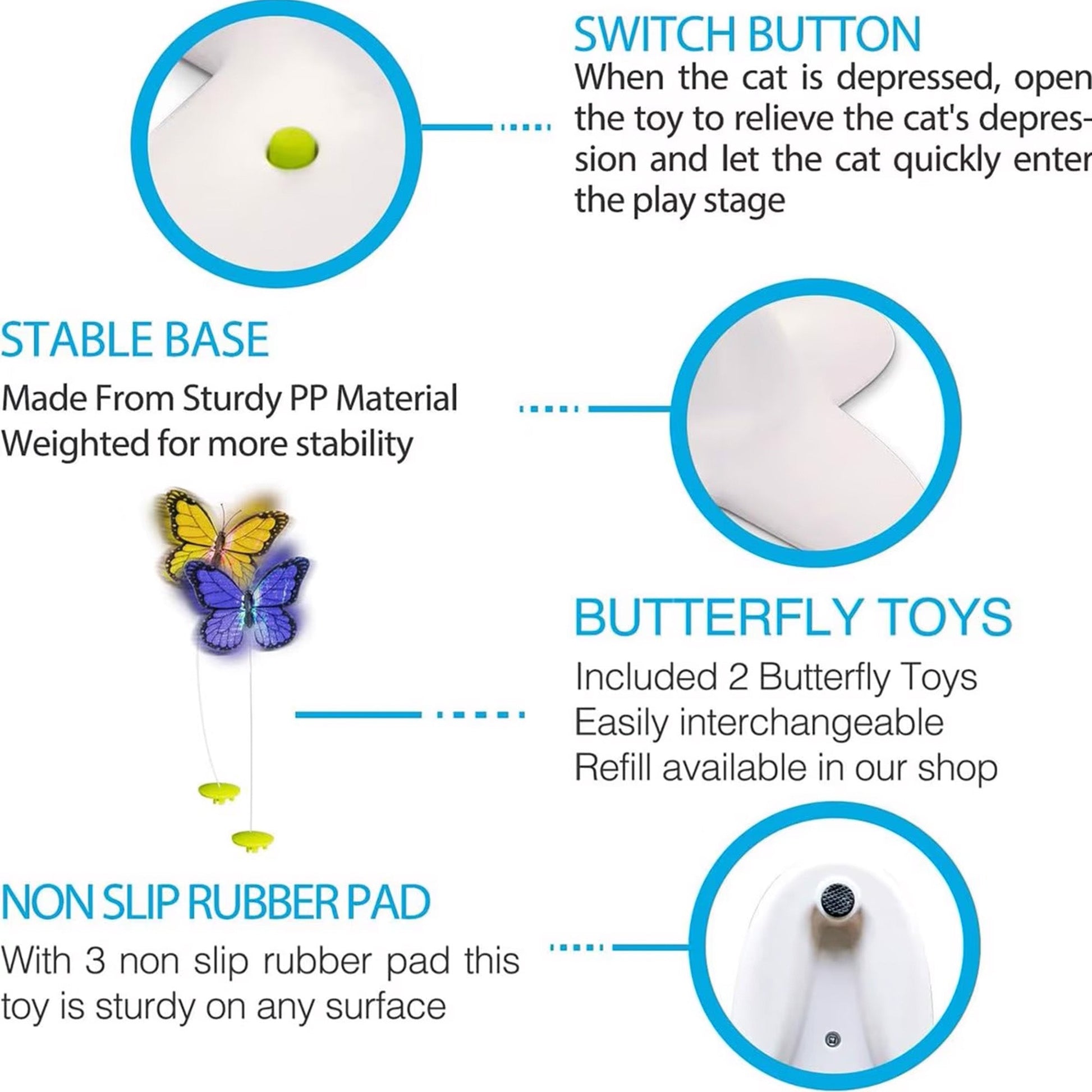 SWITCH BUTTON
When the cat is depressed, open the toy to relieve the cat's depression and let the cat quickly enter the play stage

STABLE BASE
Made From Sturdy PP Material
Weighted for more stability

BUTTERFLY TOYS
Included 2 Butterfly Toys
Easily interchangeable
Refill available in our shop

NON SLIP RUBBER PAD
With 3 non slip rubber pad this toy is sturdy on any surface